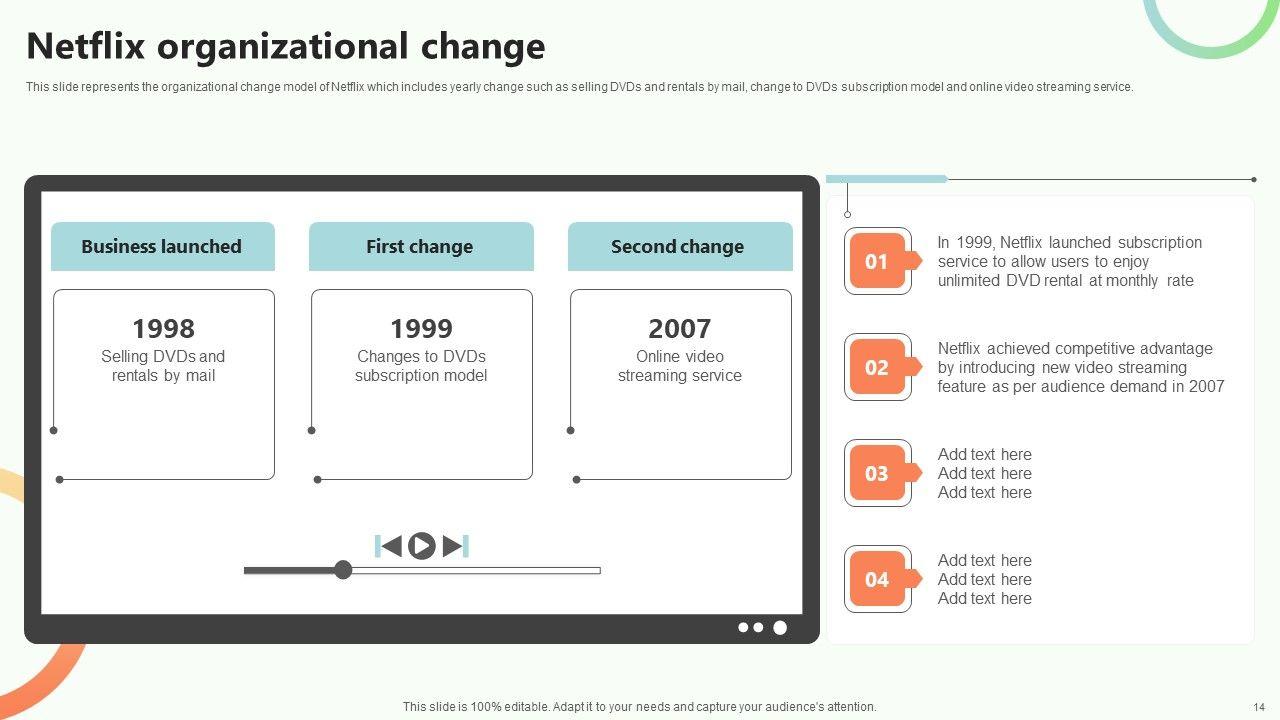 Netflix organizational change

This slide represents the organizational change model of Netflix which includes yearly change such as selling DVDs and rentals by mail, change to DVDs subscription model and online video streaming service.

Business launched

1998
Selling DVDs and rentals by mail

First change

1999
Changes to DVDs subscription model

Second change

2007
Online video streaming service

01
In 1999, Netflix launched subscription service to allow users to enjoy unlimited DVD rental at monthly rate

02
Netflix achieved competitive advantage by introducing new video streaming feature as per audience demand in 2007

03
Add text here
Add text here
Add text here

04
Add text here
Add text here
Add text here

This slide is 100% editable. Adapt it to your needs and capture your audience's attention.

14